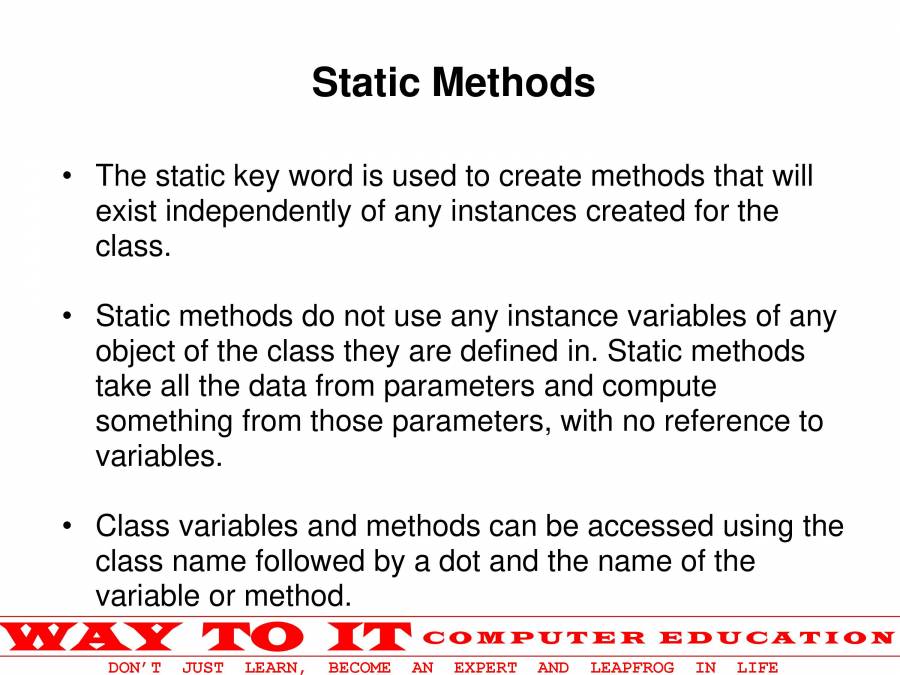 Static Methods

• The static key word is used to create methods that will exist independently of any instances created for the class.

• Static methods do not use any instance variables of any object of the class they are defined in. Static methods take all the data from parameters and compute something from those parameters, with no reference to variables.

• Class variables and methods can be accessed using the class name followed by a dot and the name of the variable or method.

WAY TO IT COMPUTER EDUCATION
DON'T JUST LEARN, BECOME AN EXPERT AND LEAPFROG IN LIFE